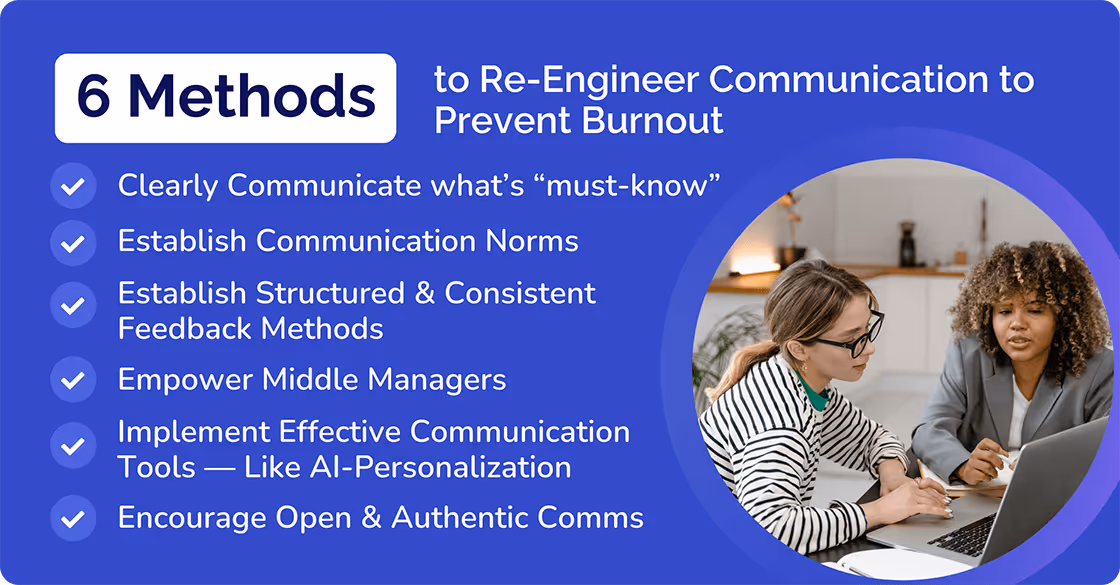 6 Methods to Re-Engineer Communication to Prevent Burnout

Clearly Communicate what's "must-know"

Establish Communication Norms

Establish Structured & Consistent Feedback Methods

Empower Middle Managers

Implement Effective Communication Tools — Like AI-Personalization

Encourage Open & Authentic Comms